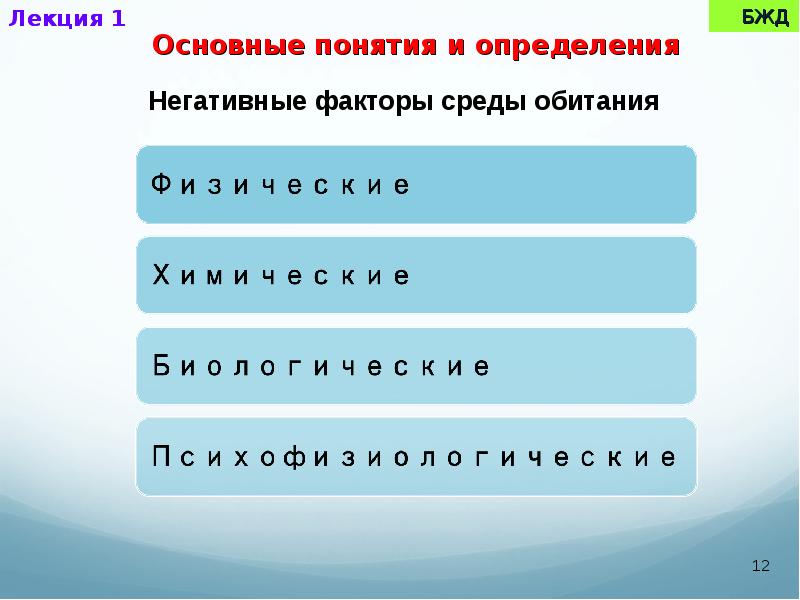 Лекция 1

БЖД

Основные понятия и определения

Негативные факторы среды обитания

Физические

Химические

Биологические

Психофизиологические

12